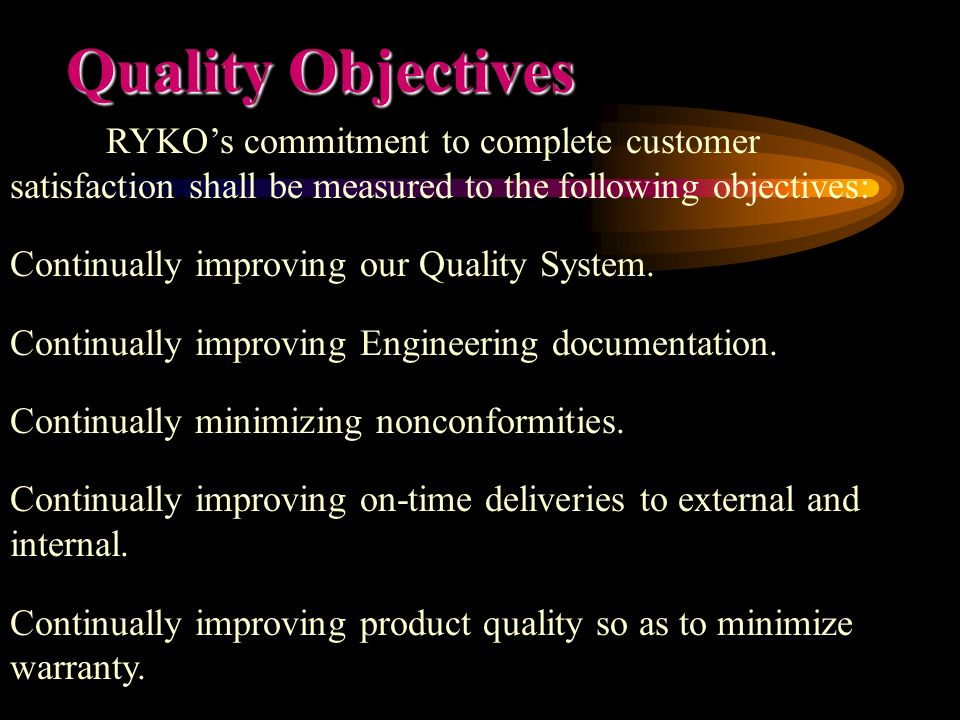 Quality Objectives

RYKO’s commitment to complete customer satisfaction shall be measured to the following objectives:

Continually improving our Quality System.

Continually improving Engineering documentation.

Continually minimizing nonconformities.

Continually improving on-time deliveries to external and internal.

Continually improving product quality so as to minimize warranty.